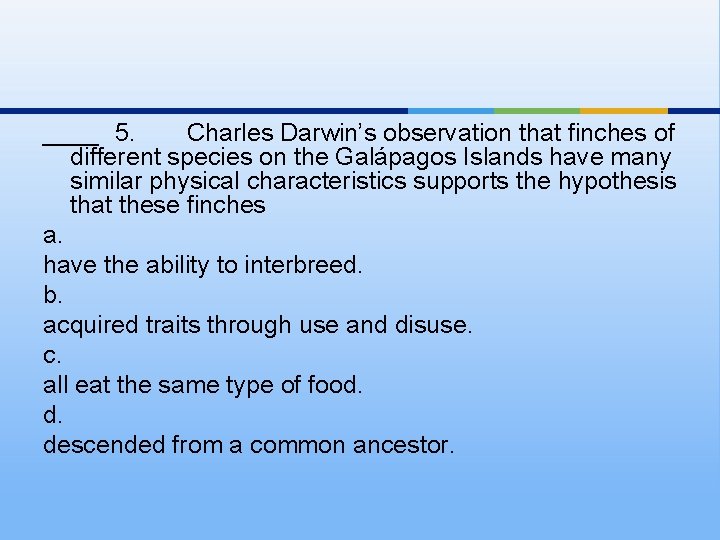 ____ 5. Charles Darwin's observation that finches of different species on the Galápagos Islands have many similar physical characteristics supports the hypothesis that these finches

a.

have the ability to interbreed.

b.

acquired traits through use and disuse.

c.

all eat the same type of food.

d.

descended from a common ancestor.